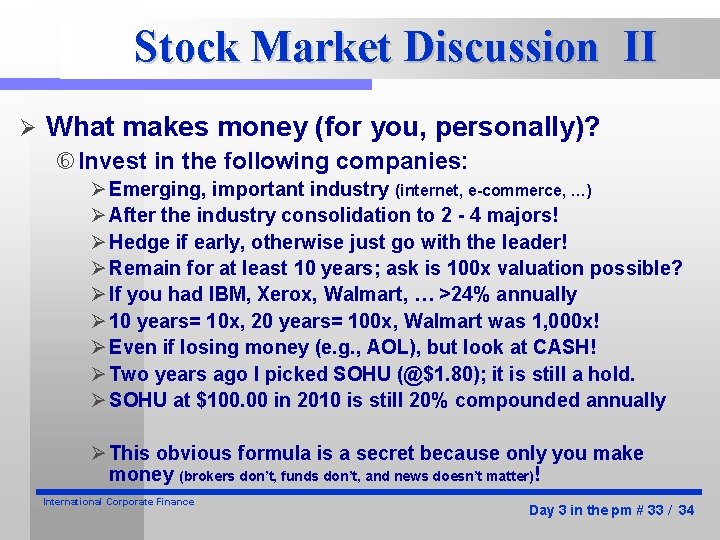 Stock Market Discussion II

➢ What makes money (for you, personally)?

⑥ Invest in the following companies:

➢ Emerging, important industry (internet, e-commerce, …)
➢ After the industry consolidation to 2 - 4 majors!
➢ Hedge if early, otherwise just go with the leader!
➢ Remain for at least 10 years; ask is 100x valuation possible?
➢ If you had IBM, Xerox, Walmart, … >24% annually
➢ 10 years= 10x, 20 years= 100x, Walmart was 1,000x!
➢ Even if losing money (e.g., AOL), but look at CASH!
➢ Two years ago I picked SOHU (@$1.80); it is still a hold.
➢ SOHU at $100.00 in 2010 is still 20% compounded annually

➢ This obvious formula is a secret because only you make money (brokers don't, funds don't, and news doesn't matter)!

International Corporate Finance

Day 3 in the pm # 33 / 34